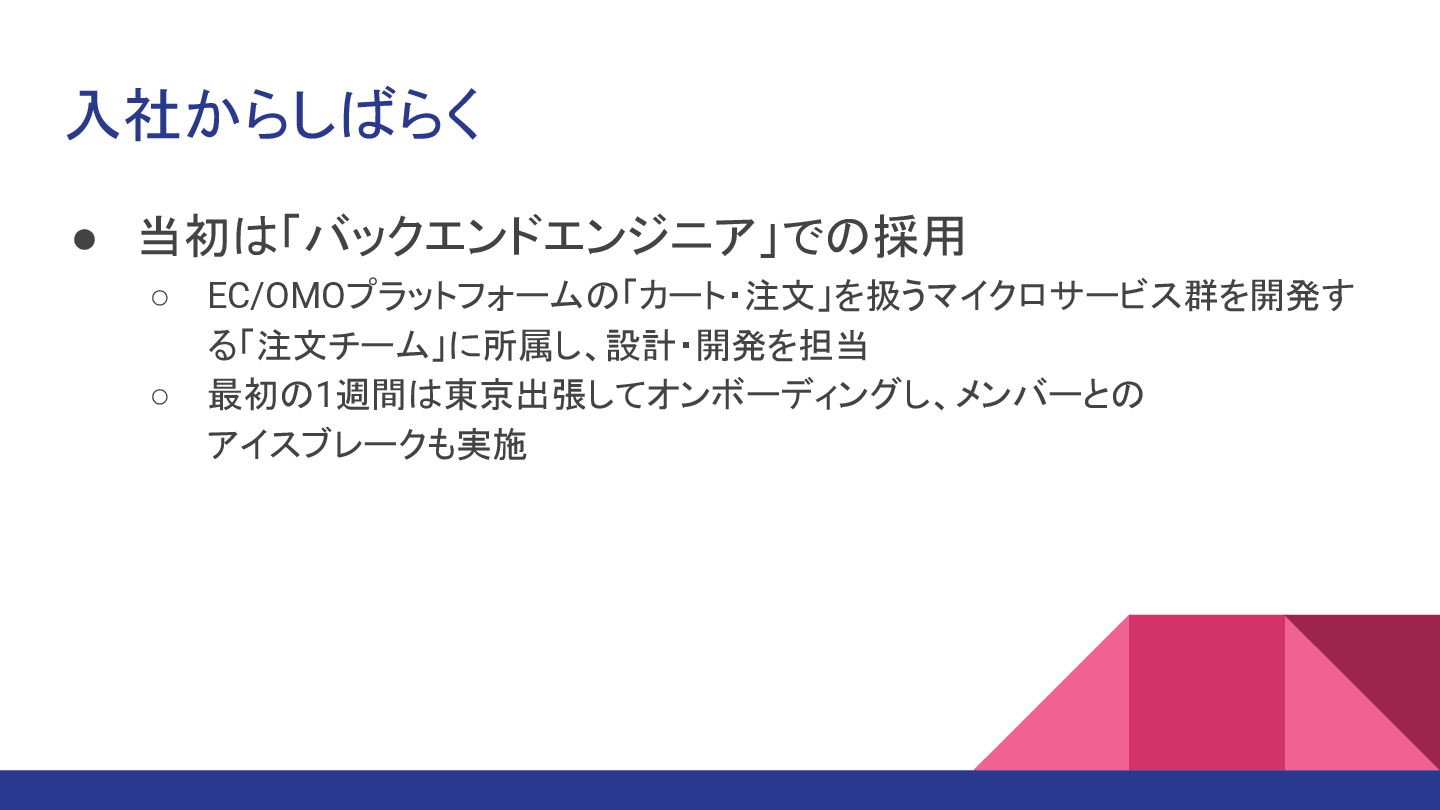 入社からしばらく

● 当初は「バックエンドエンジニア」での採用
○ EC/OMOプラットフォームの「カート・注文」を扱うマイクロサービス群を開発する「注文チーム」に所属し、設計・開発を担当
○ 最初の1週間は東京出張してオンボーディングし、メンバーとのアイスブレークも実施